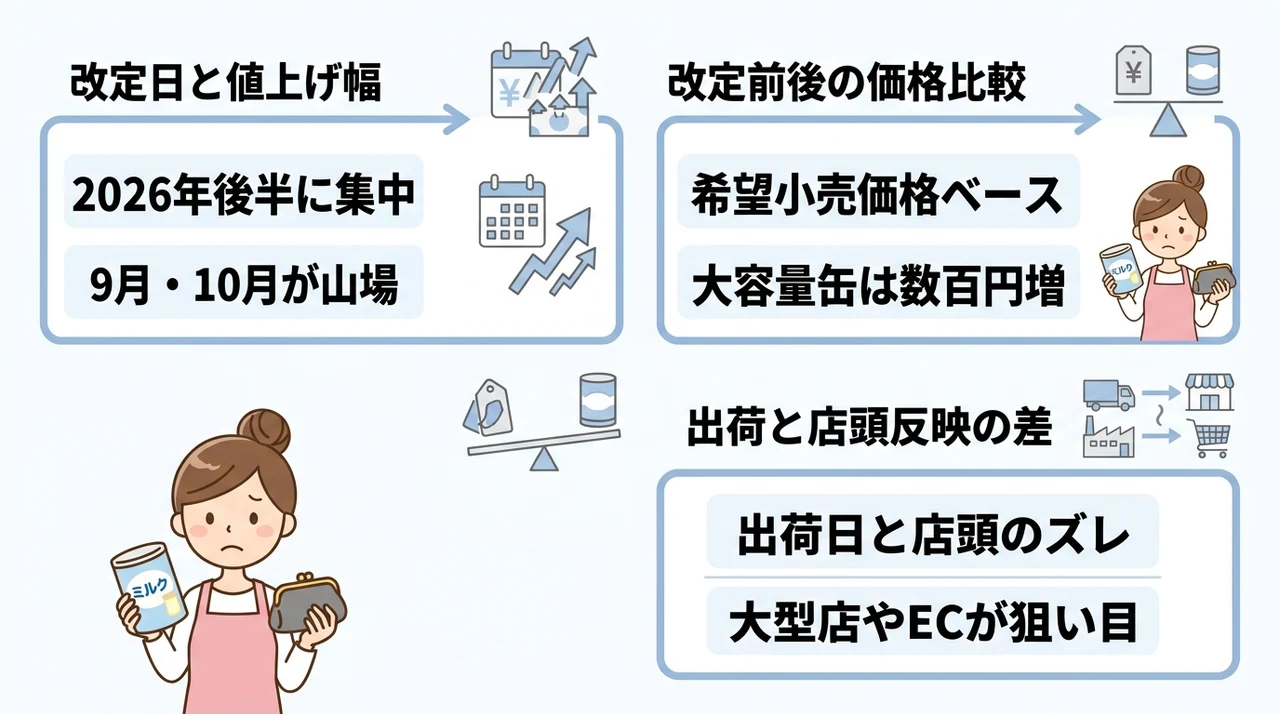 改定日と値上げ幅

¥

2026年後半に集中

9月・10月が山場

改定前後の価格比較

¥

希望小売価格ベース

大容量缶は数百円増

ミルク

出荷と店頭反映の差

出荷日と店頭のズレ

大型店やECが狙い目

ミルク